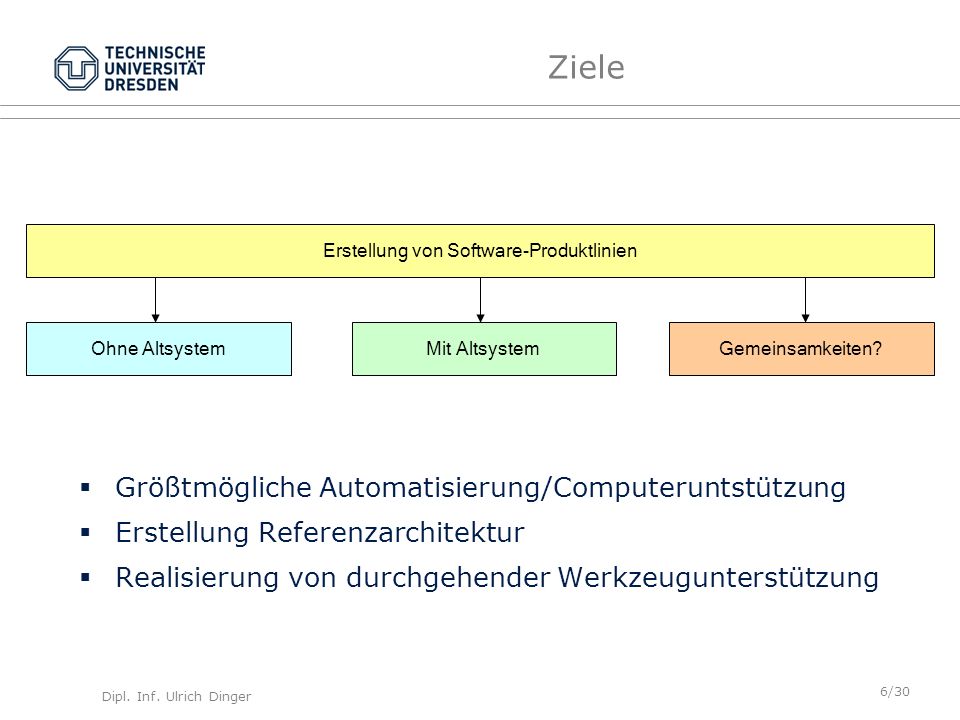 TECHNISCHE UNIVERSITÄT DRESDEN

Ziele

Erstellung von Software-Produktlinien

Ohne Altsystem

Mit Altsystem

Gemeinsamkeiten?

▪ Größtmögliche Automatisierung/Computeruntstützung
▪ Erstellung Referenzarchitektur
▪ Realisierung von durchgehender Werkzeugunterstützung

Dipl. Inf. Ulrich Dinger

6/30